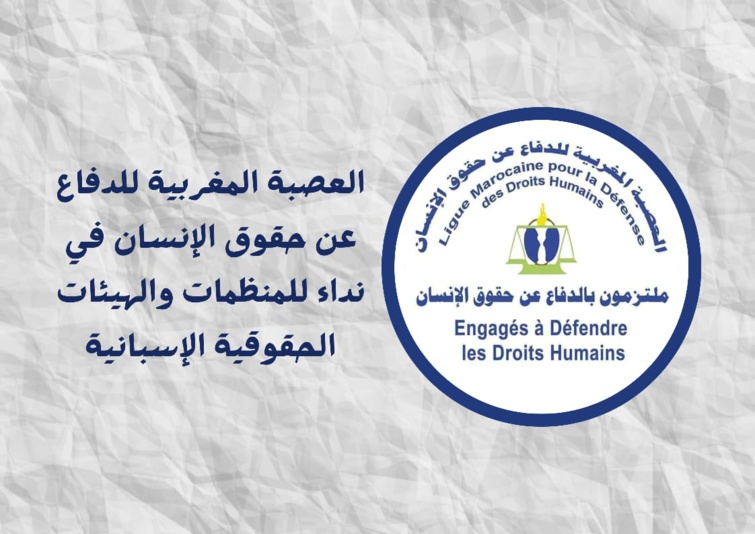 العصبة المغربية للدفاع عن حقوق الإنسان في نداء للمنظمات والهيئات الحقوقية الإسبانية

العصبة المغربية للدفاع عن حقوق الإنسان
Ligue Marocaine pour la Défense des Droits Humains

ملتزمون بالدفاع عن حقوق الإنسان
Engagés à Défendre les Droits Humains